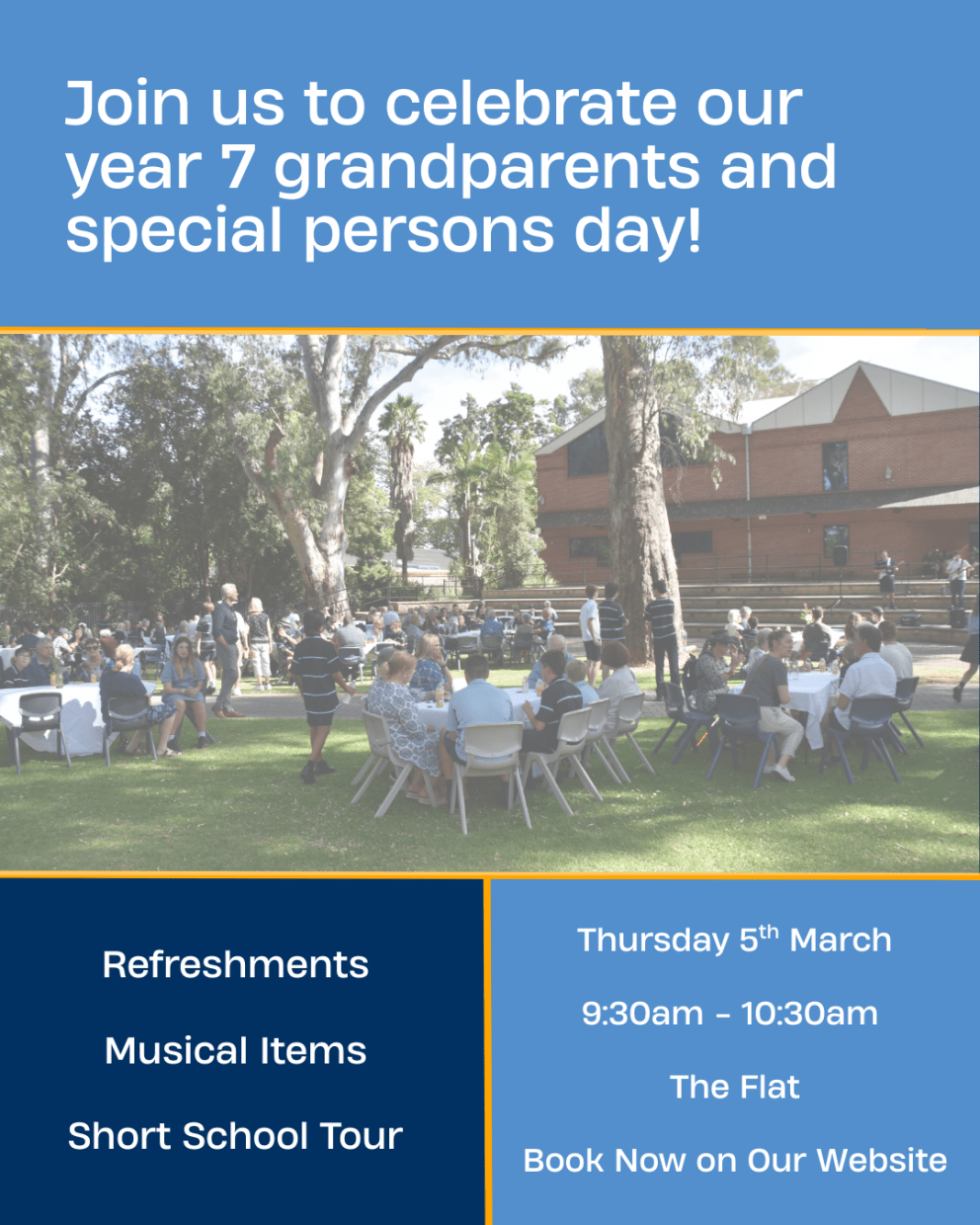 Join us to celebrate our year 7 grandparents and special persons day!

Refreshments

Musical Items

Short School Tour

Thursday 5$^{th}$ March

9:30am - 10:30am

The Flat

Book Now on Our Website